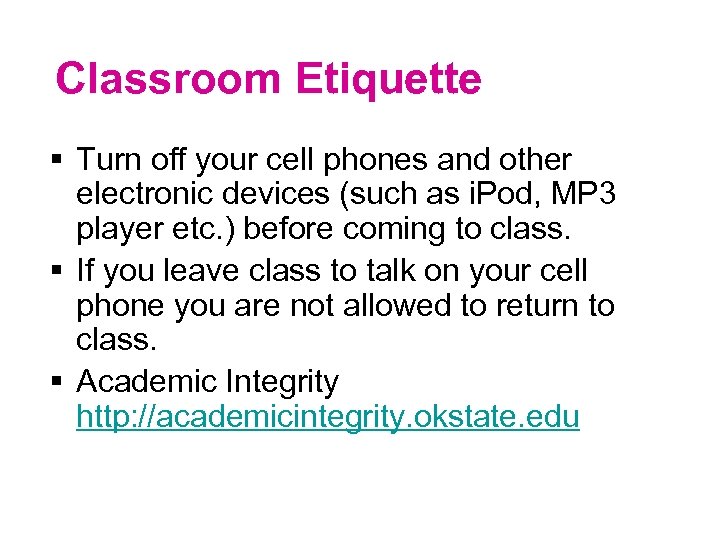 Classroom Etiquette

▪ Turn off your cell phones and other electronic devices (such as iPod, MP3 player etc.) before coming to class.

▪ If you leave class to talk on your cell phone you are not allowed to return to class.

▪ Academic Integrity http://academicintegrity.okstate.edu